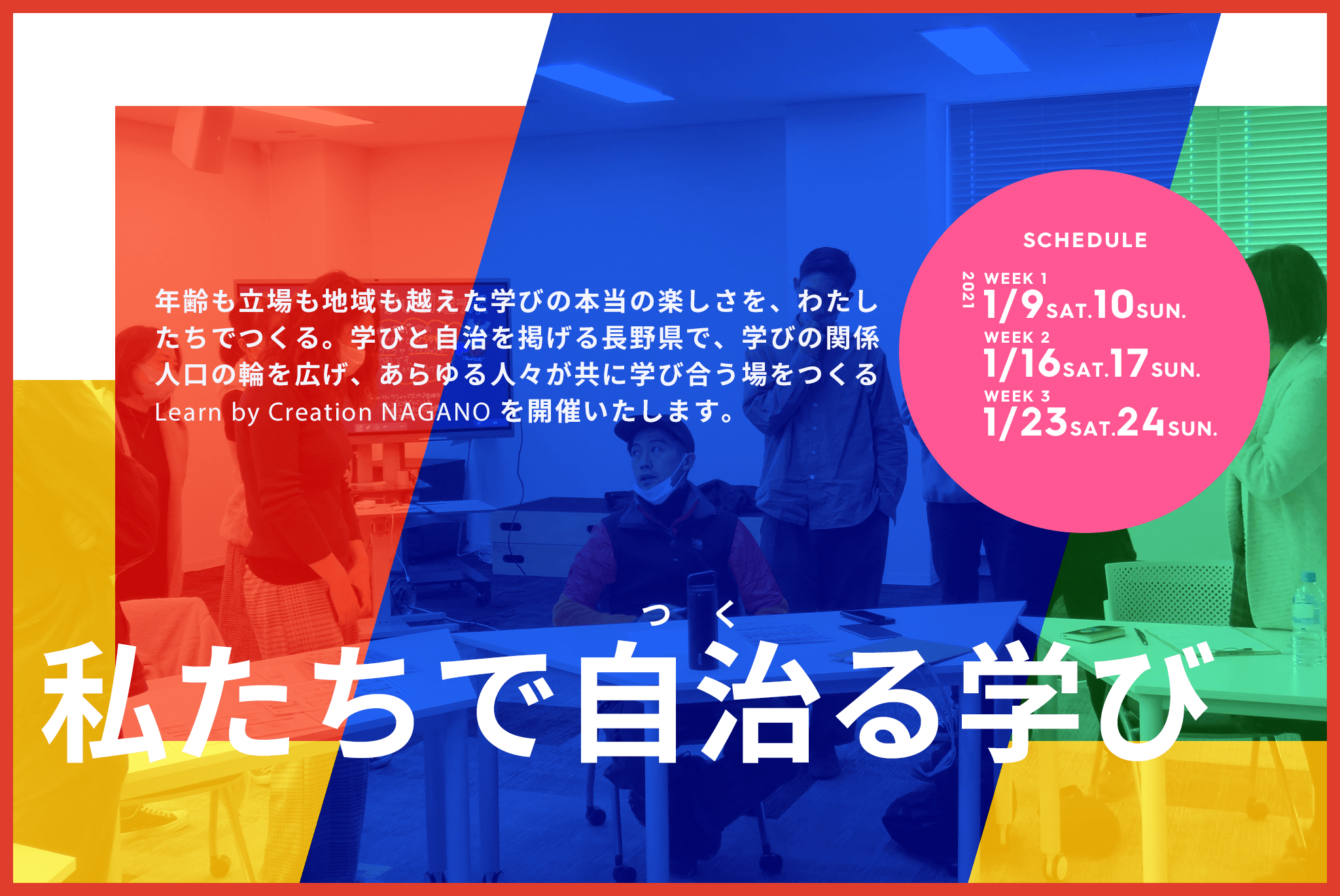 年齢も立場も地域も越えた学びの本当の楽しさを、わたしたちでつくる。学びと自治を掲げる長野県で、学びの関係人口の輪を広げ、あらゆる人々が共に学び合う場をつくる Learn by Creation NAGANO を開催いたします。

SCHEDULE

2021

WEEK 1
1/9 SAT. 10 SUN.

WEEK 2
1/16 SAT. 17 SUN.

WEEK 3
1/23 SAT. 24 SUN.

つく

私たちで自治る学び